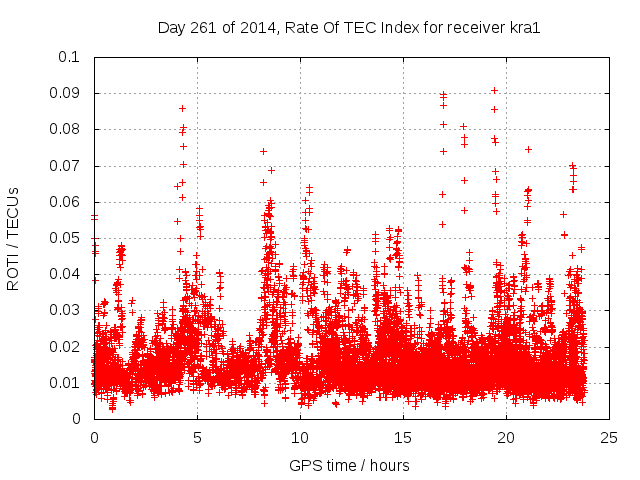 Day 261 of 2014, Rate Of TEC Index for receiver kra1

ROTI / TECUs

0.1
0.09
0.08
0.07
0.06
0.05
0.04
0.03
0.02
0.01
0

0
5
10
15
20
25

GPS time / hours